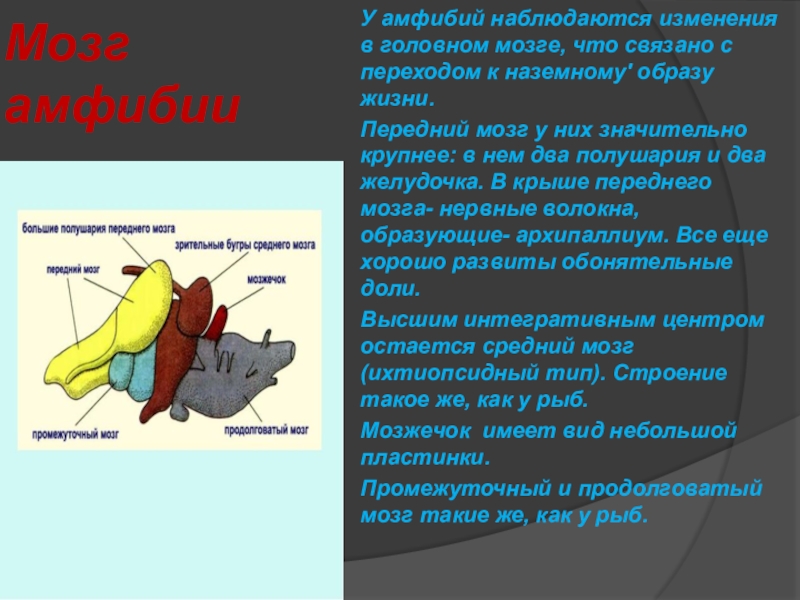 Мозг амфибии

большие полушария переднего мозга
зрительные бугры среднего мозга
передний мозг
мозжечок
промежуточный мозг
продолговатый мозг

У амфибий наблюдаются изменения в головном мозге, что связано с переходом к наземному' образу жизни.

Передний мозг у них значительно крупнее: в нем два полушария и два желудочка. В крыше переднего мозга- нервные волокна, образующие- архипаллиум. Все еще хорошо развиты обонятельные доли.

Высшим интегративным центром остается средний мозг (ихтиопсидный тип). Строение такое же, как у рыб.

Мозжечок имеет вид небольшой пластинки.

Промежуточный и продолговатый мозг такие же, как у рыб.